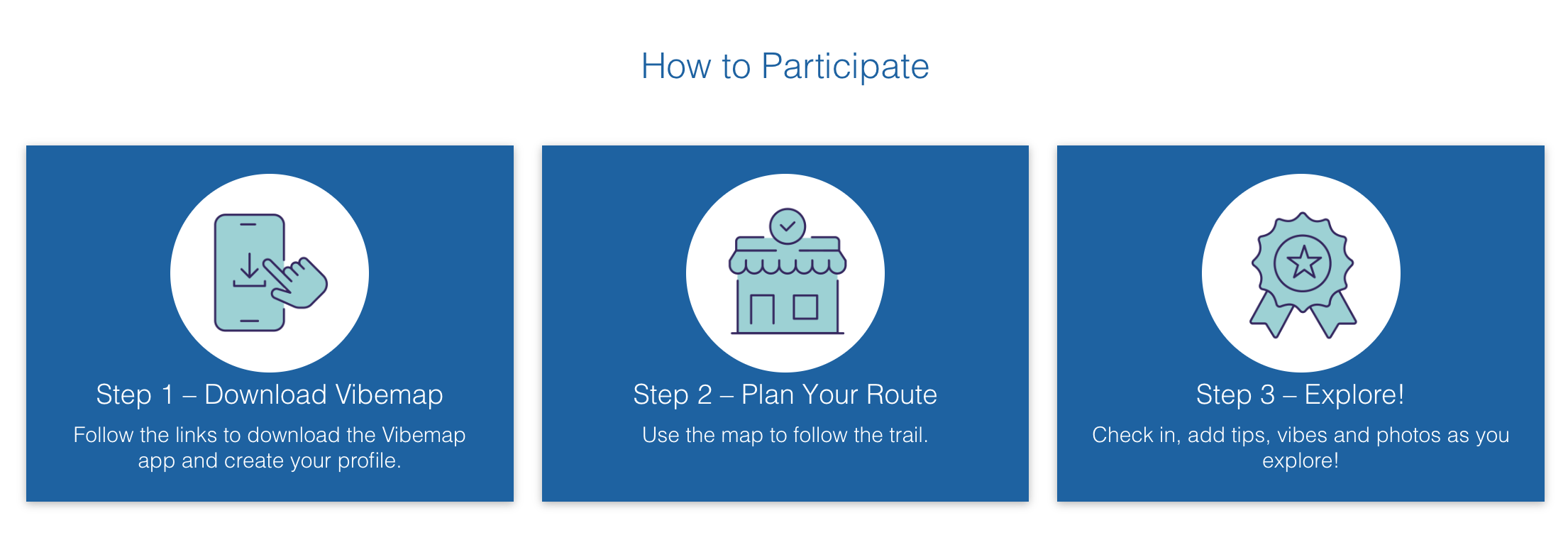 How to Participate

Step 1 – Download Vibemap

Follow the links to download the Vibemap app and create your profile.

Step 2 – Plan Your Route

Use the map to follow the trail.

Step 3 – Explore!

Check in, add tips, vibes and photos as you explore!